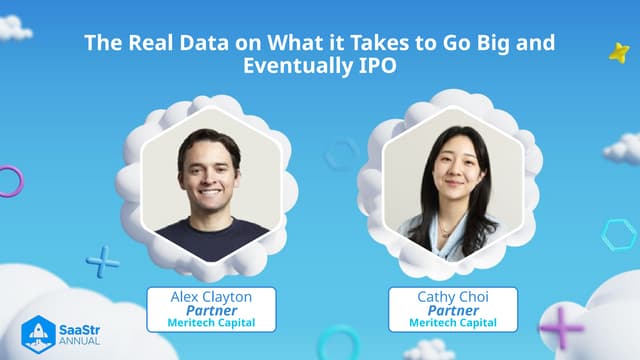 The Real Data on What it Takes to Go Big and Eventually IPO

Alex Clayton
Partner
Meritech Capital

Cathy Choi
Partner
Meritech Capital

SaaStr
ANNUAL